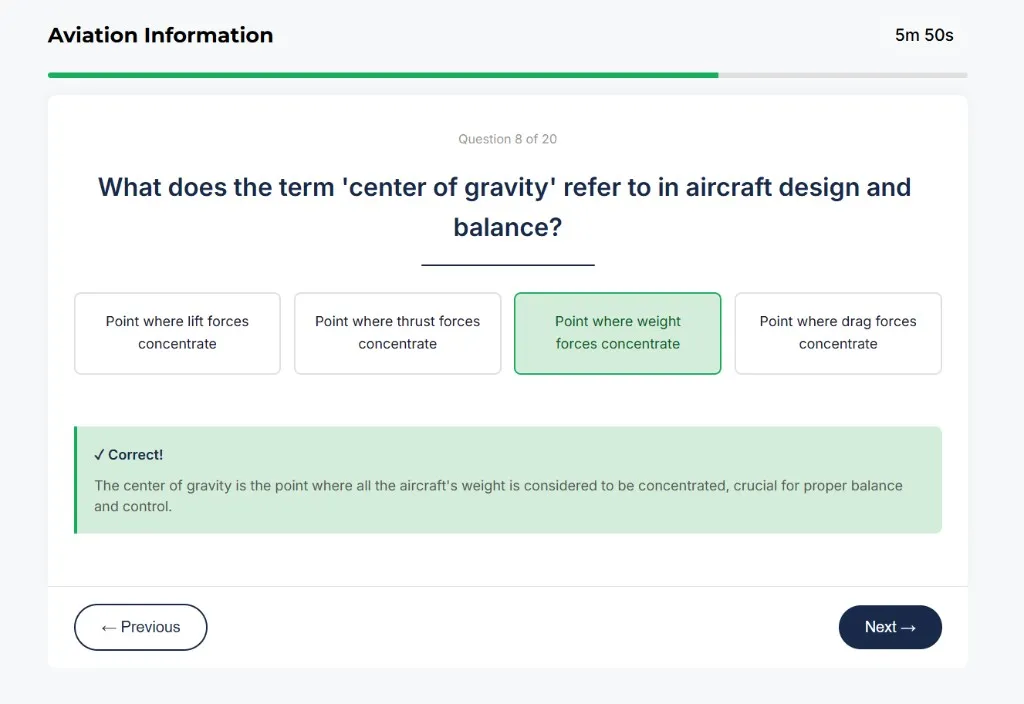 Aviation Information

5m 50s

Question 8 of 20

What does the term 'center of gravity' refer to in aircraft design and balance?

Point where lift forces concentrate

Point where thrust forces concentrate

Point where weight forces concentrate

Point where drag forces concentrate

✓ Correct!

The center of gravity is the point where all the aircraft's weight is considered to be concentrated, crucial for proper balance and control.

← Previous

Next →